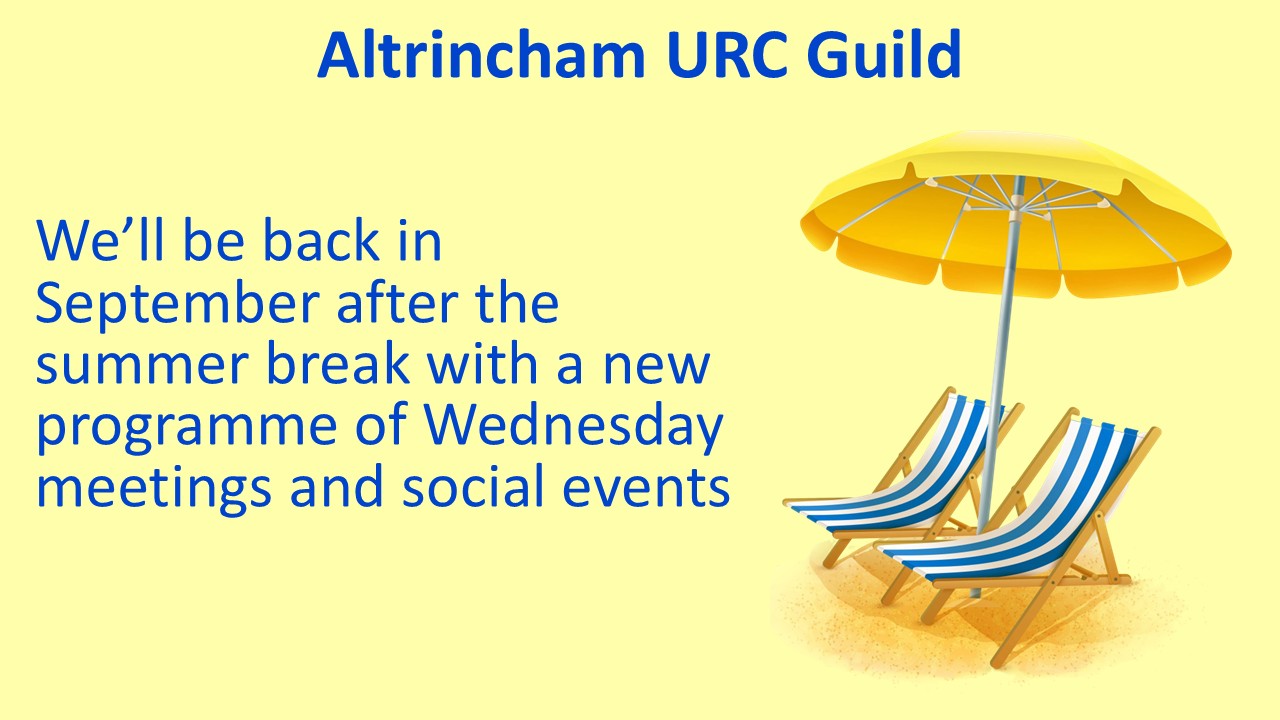 Altrincham URC Guild

We’ll be back in September after the summer break with a new programme of Wednesday meetings and social events